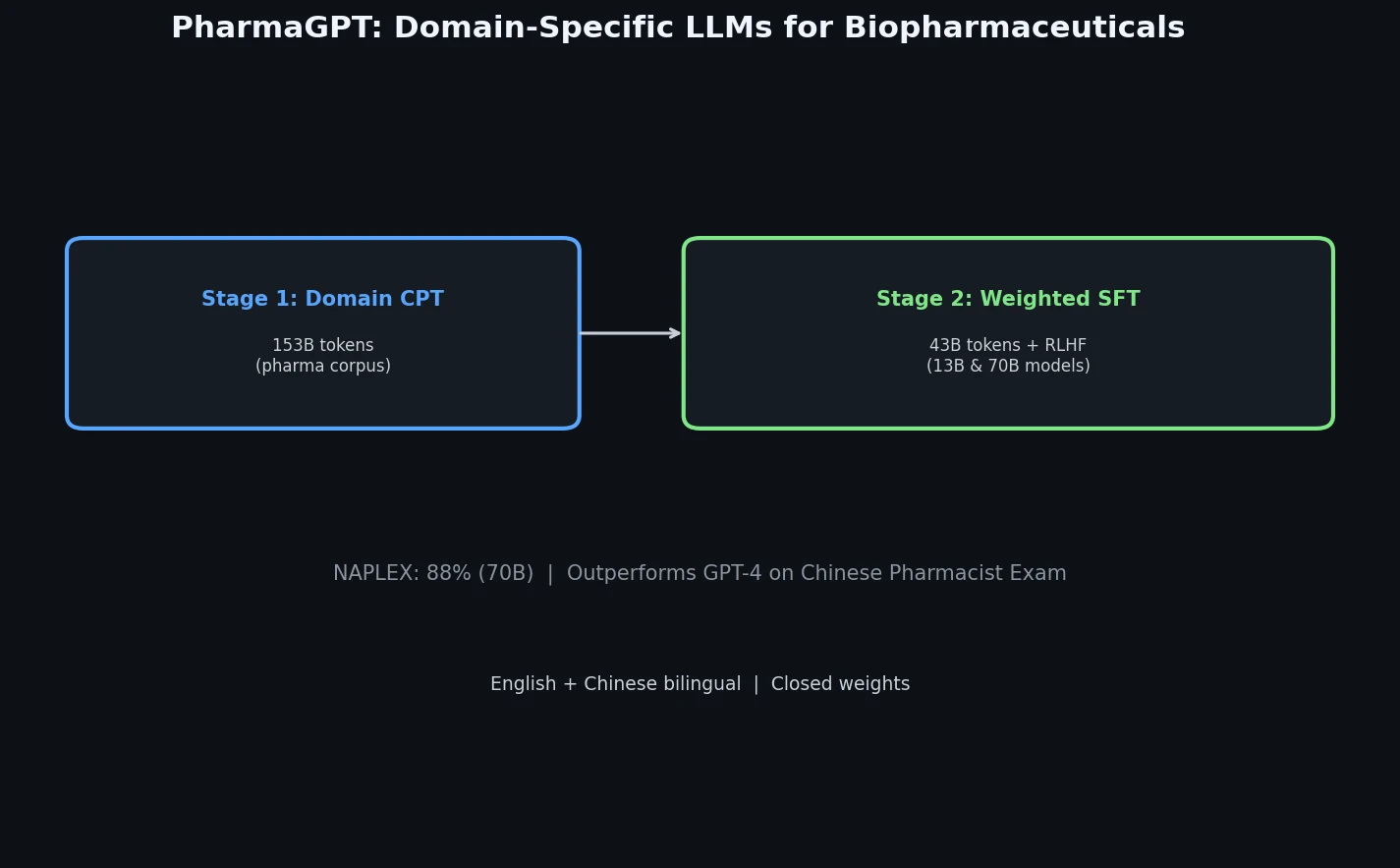 PharmaGPT: Domain-Specific LLMs for Biopharmaceuticals

Stage 1: Domain CPT
153B tokens
(pharma corpus)

Stage 2: Weighted SFT
43B tokens + RLHF
(13B & 70B models)

NAPLEX: 88% (70B) | Outperforms GPT-4 on Chinese Pharmacist Exam

English + Chinese bilingual | Closed weights